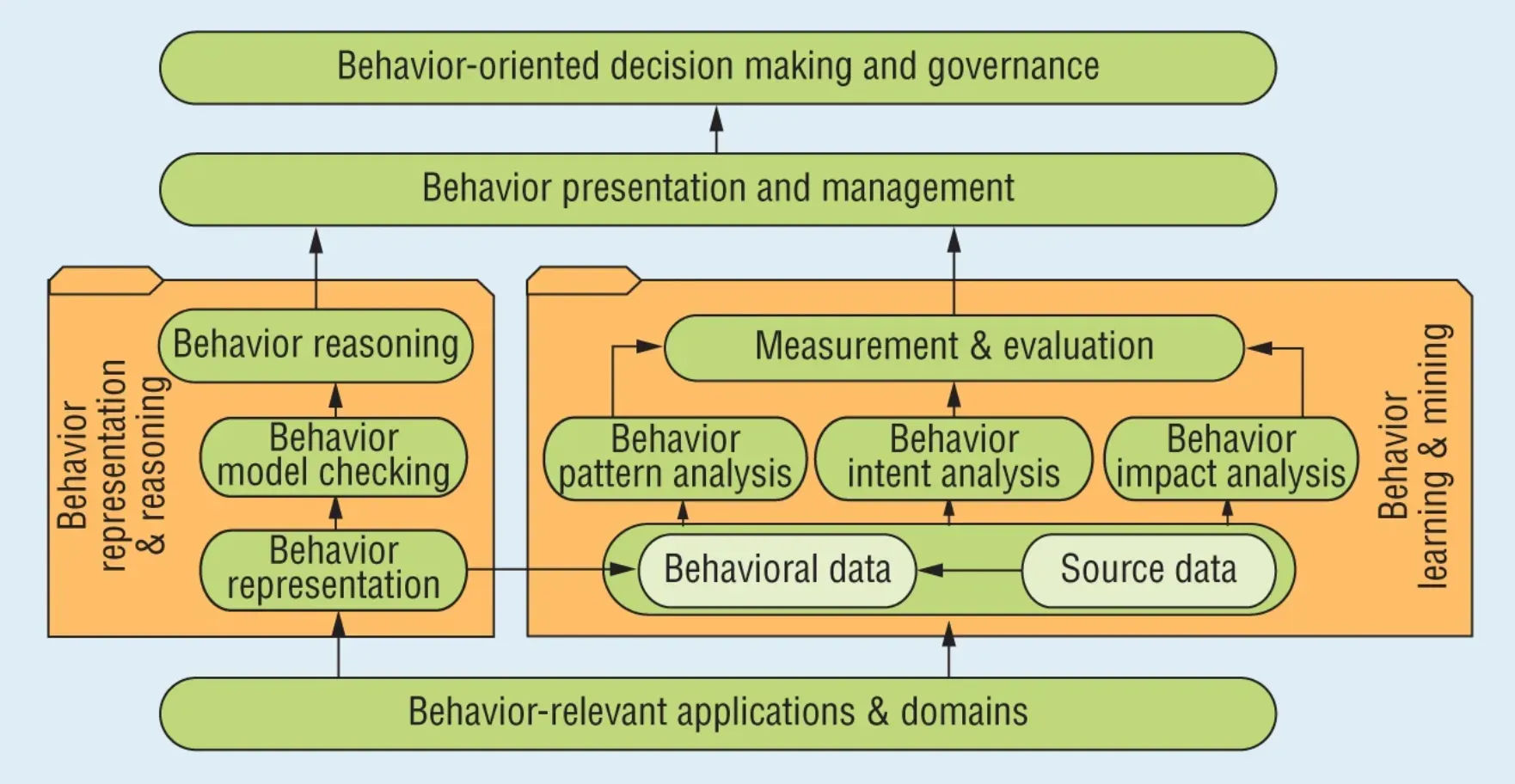 Behavior-oriented decision making and governance

Behavior presentation and management

Behavior representation & reasoning

Behavior reasoning

Behavior model checking

Behavior representation

Measurement & evaluation

Behavior pattern analysis

Behavior intent analysis

Behavior impact analysis

Behavioral data

Source data

Behavior learning & mining

Behavior-relevant applications & domains